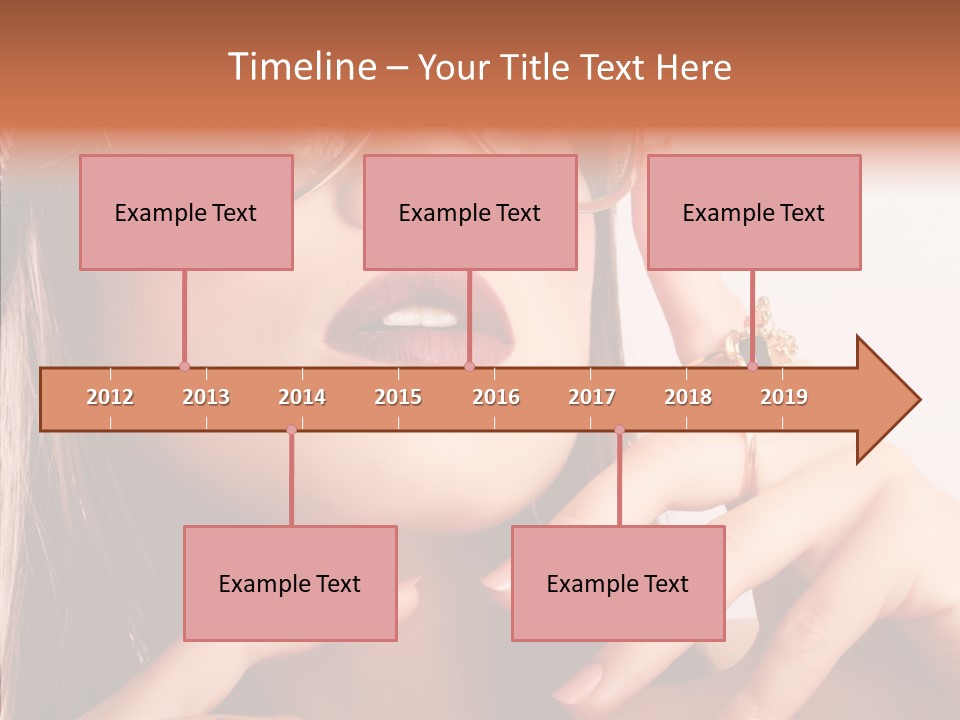 Timeline – Your Title Text Here

Example Text

Example Text

Example Text

2012 2013 2014 2015 2016 2017 2018 2019

Example Text

Example Text